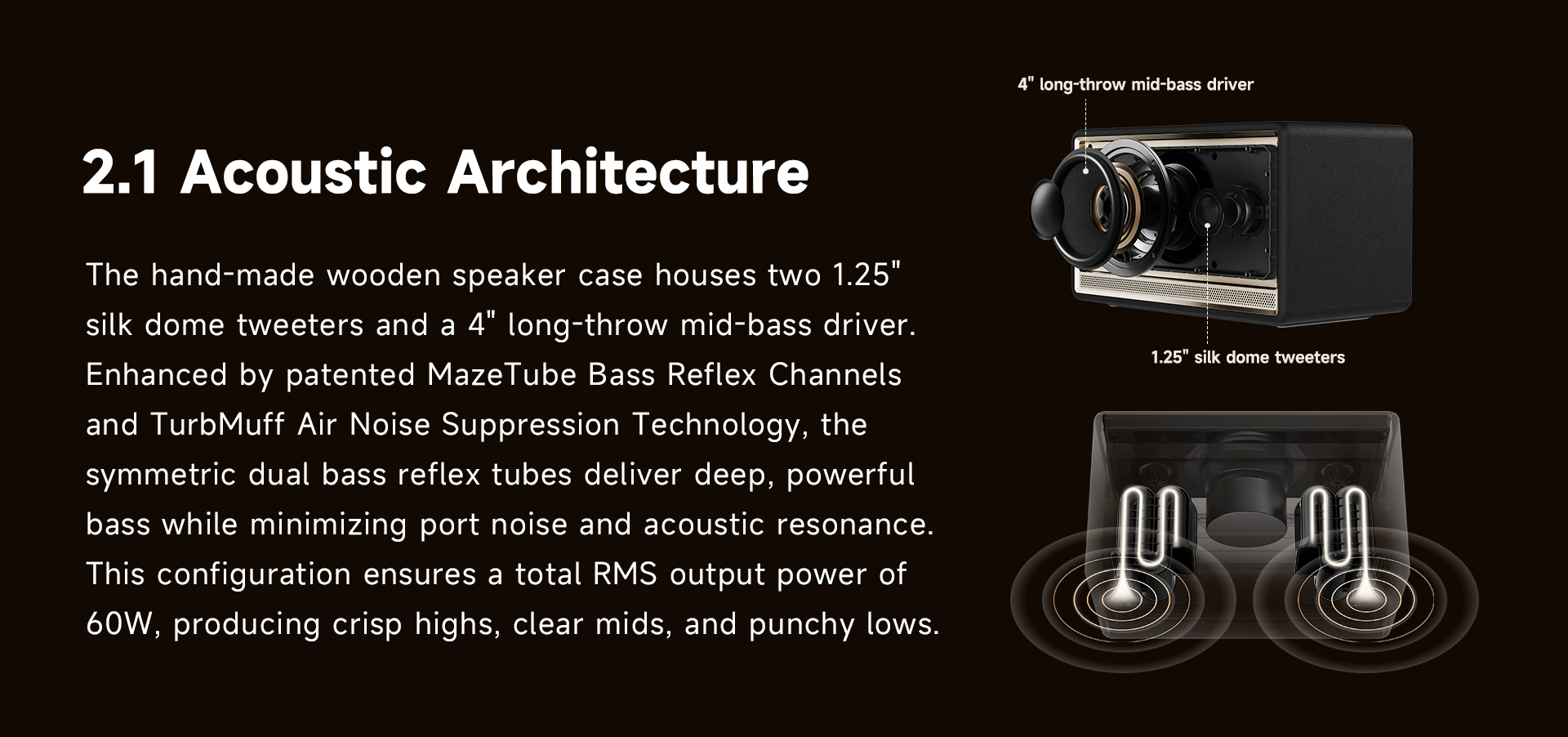 2.1 Acoustic Architecture

The hand-made wooden speaker case houses two 1.25" silk dome tweeters and a 4" long-throw mid-bass driver. Enhanced by patented MazeTube Bass Reflex Channels and TurbMuff Air Noise Suppression Technology, the symmetric dual bass reflex tubes deliver deep, powerful bass while minimizing port noise and acoustic resonance. This configuration ensures a total RMS output power of 60W, producing crisp highs, clear mids, and punchy lows.

4" long-throw mid-bass driver

1.25" silk dome tweeters